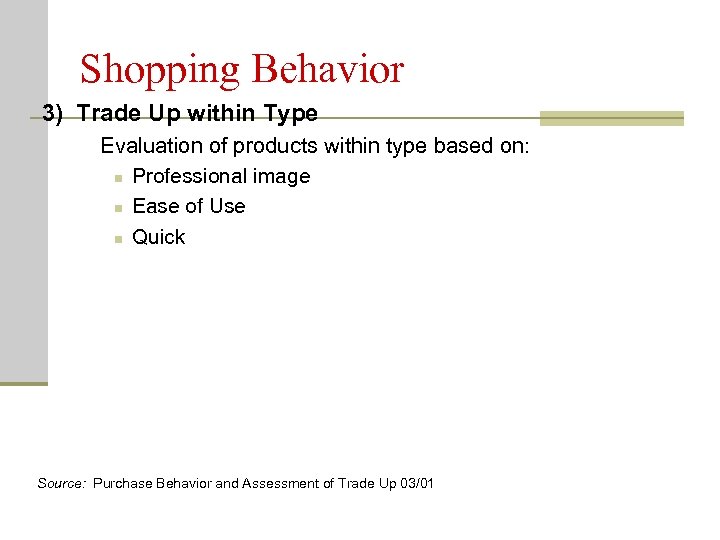 Shopping Behavior

3) Trade Up within Type

Evaluation of products within type based on:

- Professional image
- Ease of Use
- Quick

Source: Purchase Behavior and Assessment of Trade Up 03/01